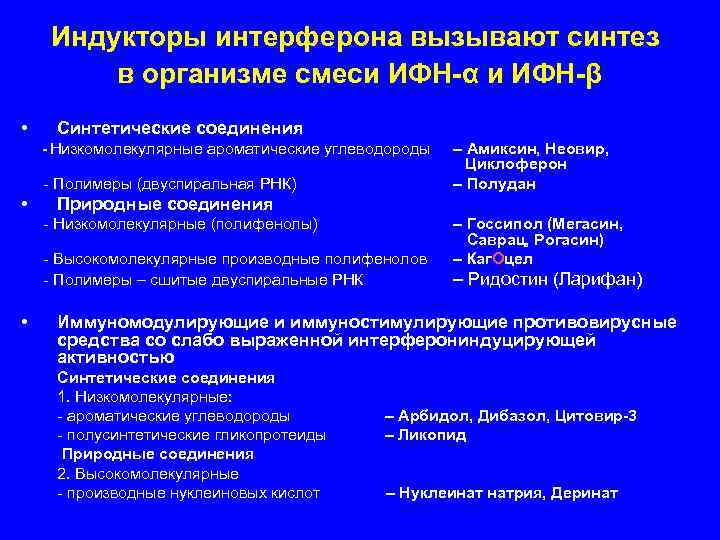 Индукторы интерферона вызывают синтез в организме смеси ИФН-α и ИФН-β

• Синтетические соединения
- Низкомолекулярные ароматические углеводороды – Амиксин, Неовир, Циклоферон
- Полимеры (двуспиральная РНК) – Полудан
• Природные соединения
- Низкомолекулярные (полифенолы) – Госсипол (Мегасин, Саврац, Рогасин)
- Высокомолекулярные производные полифенолов – КагОцел
- Полимеры – сшитые двуспиральные РНК – Ридостин (Ларифан)

• Иммуномодулирующие и иммуностимулирующие противовирусные средства со слабо выраженной интерферониндуцирующей активностью
Синтетические соединения
1. Низкомолекулярные:
- ароматические углеводороды – Арбидол, Дибазол, Цитовир-3
- полусинтетические гликопротеиды – Ликопид
Природные соединения
2. Высокомолекулярные
- производные нуклеиновых кислот – Нуклеинат натрия, Деринат